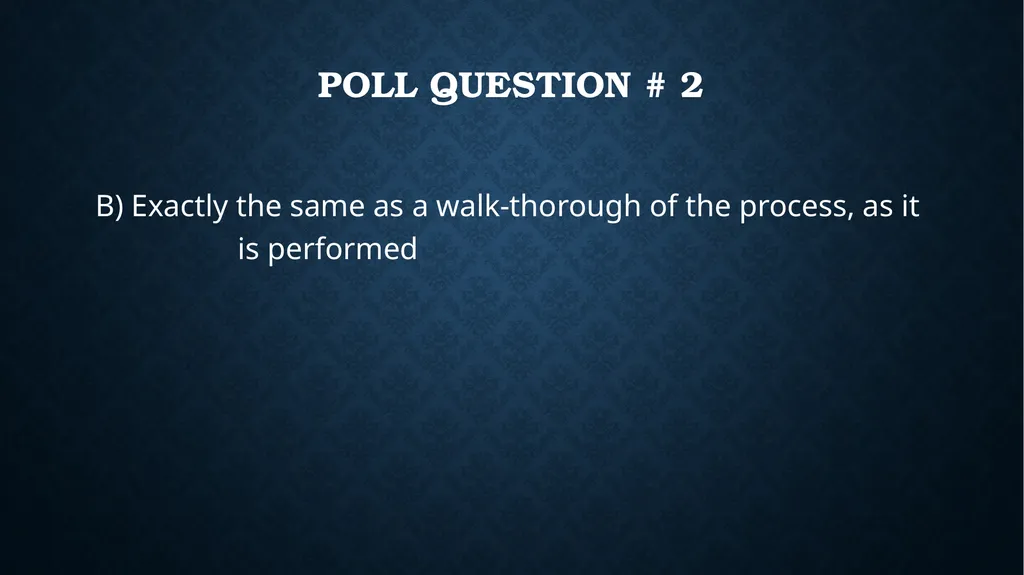 POLL QUESTION # 2

B) Exactly the same as a walk-thorough of the process, as it is performed